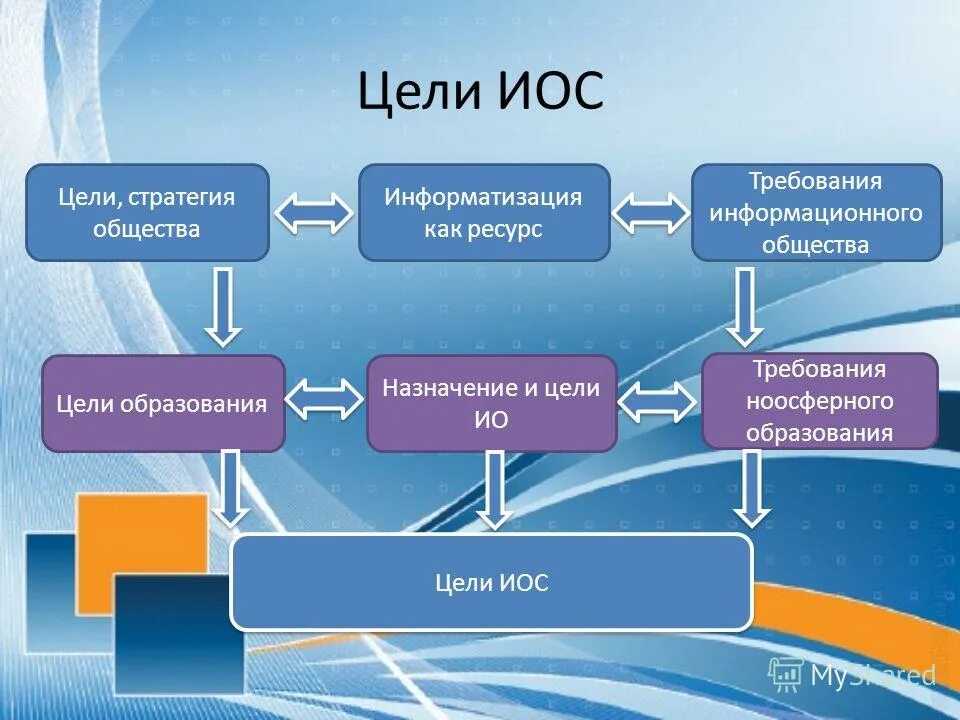 Цели ИОС

Цели, стратегия общества

Информатизация как ресурс

Требования информационного общества

Цели образования

Назначение и цели ИО

Требования ноосферного образования

Цели ИОС

MyShared